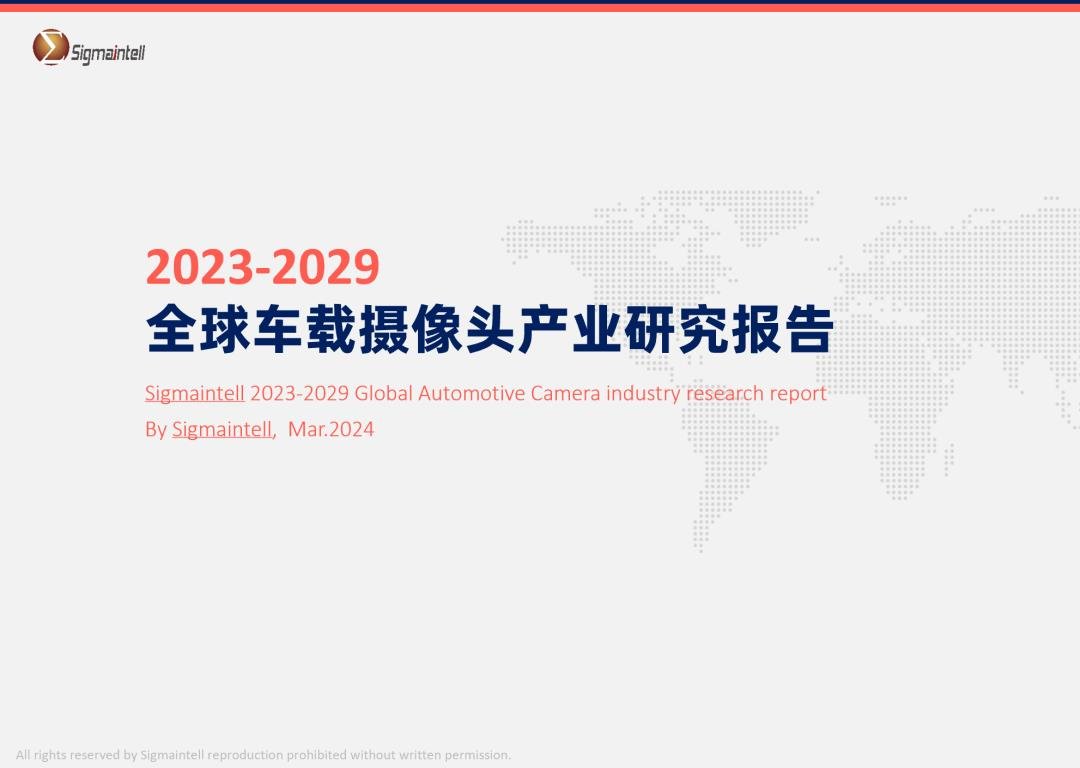 Sigmaintell

2023-2029
全球车载摄像头产业研究报告

Sigmaintell 2023-2029 Global Automotive Camera industry research report
By Sigmaintell, Mar.2024

All rights reserved by Sigmaintell reproduction prohibited without written permission.